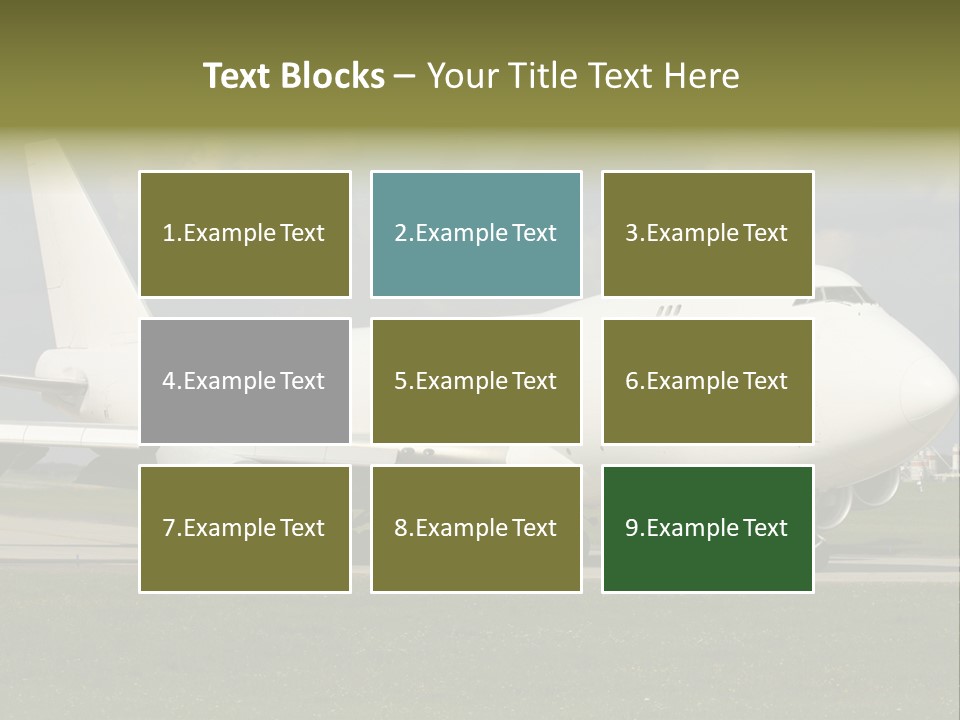 Text Blocks – Your Title Text Here

1.Example Text

2.Example Text

3.Example Text

4.Example Text

5.Example Text

6.Example Text

7.Example Text

8.Example Text

9.Example Text